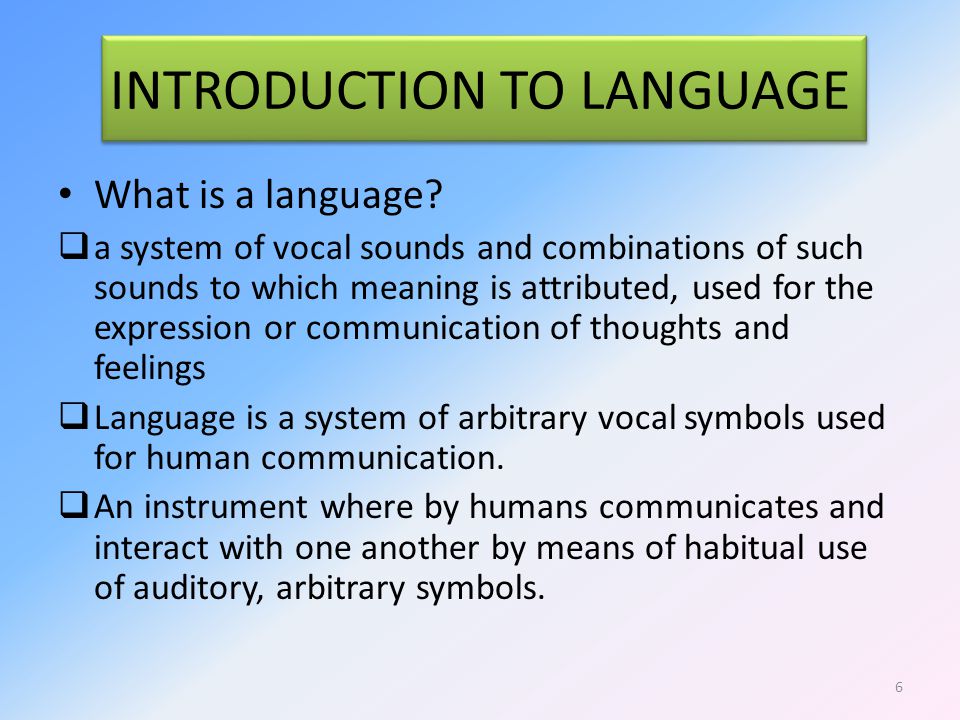 INTRODUCTION TO LANGUAGE

• What is a language?

❑ a system of vocal sounds and combinations of such sounds to which meaning is attributed, used for the expression or communication of thoughts and feelings

❑ Language is a system of arbitrary vocal symbols used for human communication.

❑ An instrument where by humans communicates and interact with one another by means of habitual use of auditory, arbitrary symbols.

6